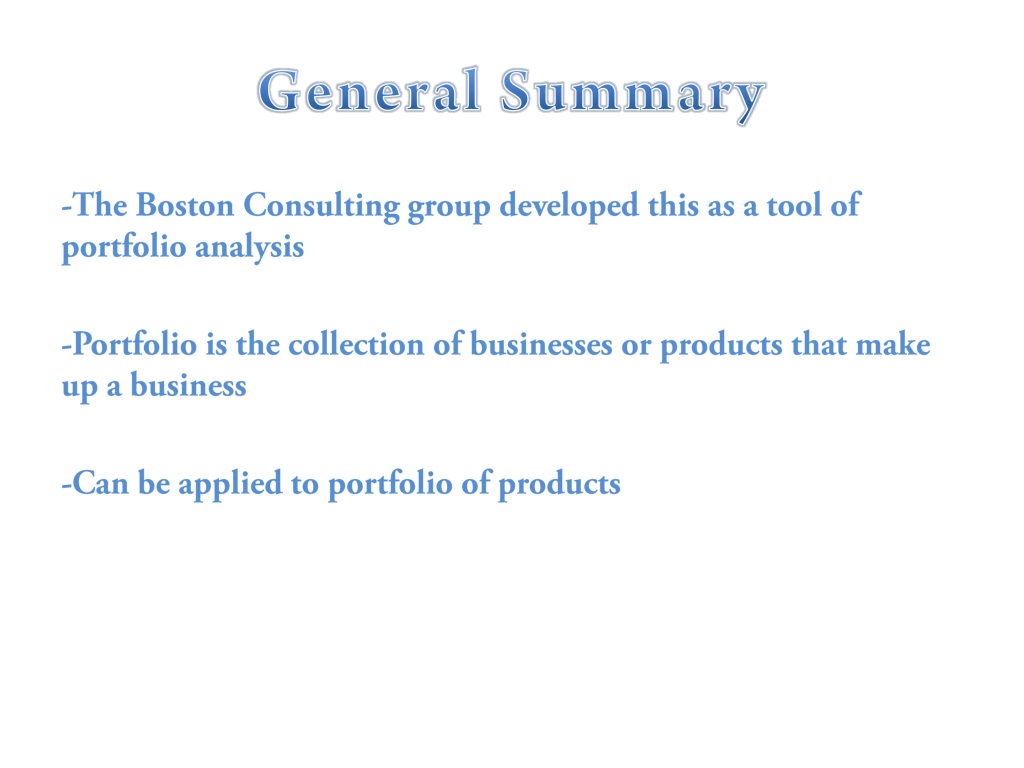 General Summary

-The Boston Consulting group developed this as a tool of portfolio analysis

-Portfolio is the collection of businesses or products that make up a business

-Can be applied to portfolio of products